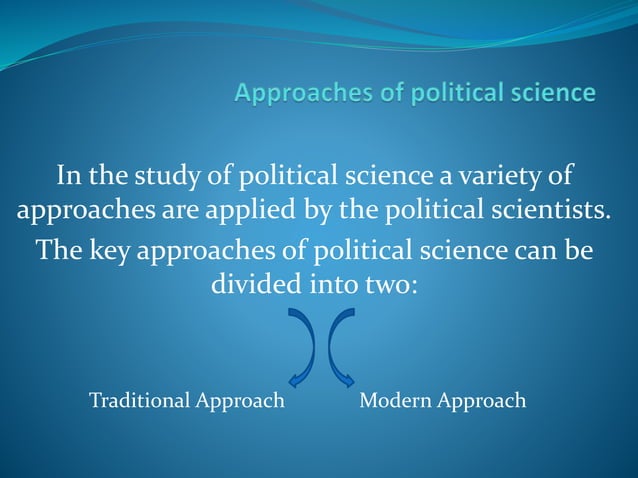 Approaches of political science

In the study of political science a variety of approaches are applied by the political scientists.

The key approaches of political science can be divided into two:

Traditional Approach

Modern Approach